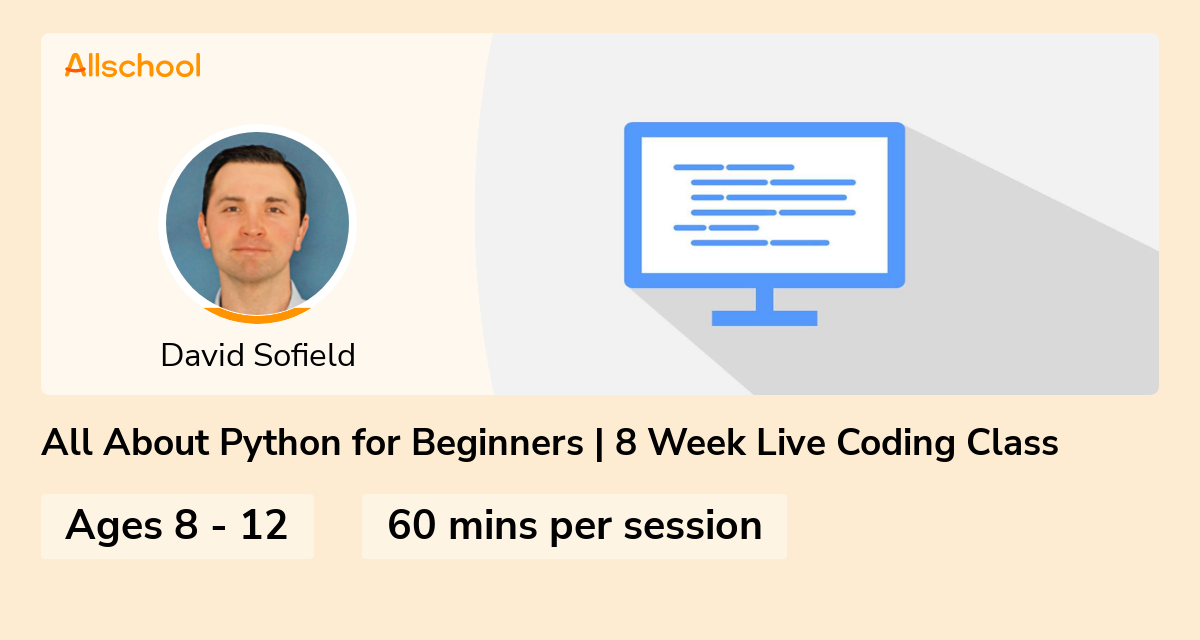 Allschool

David Sofield

All About Python for Beginners | 8 Week Live Coding Class

Ages 8 - 12

60 mins per session